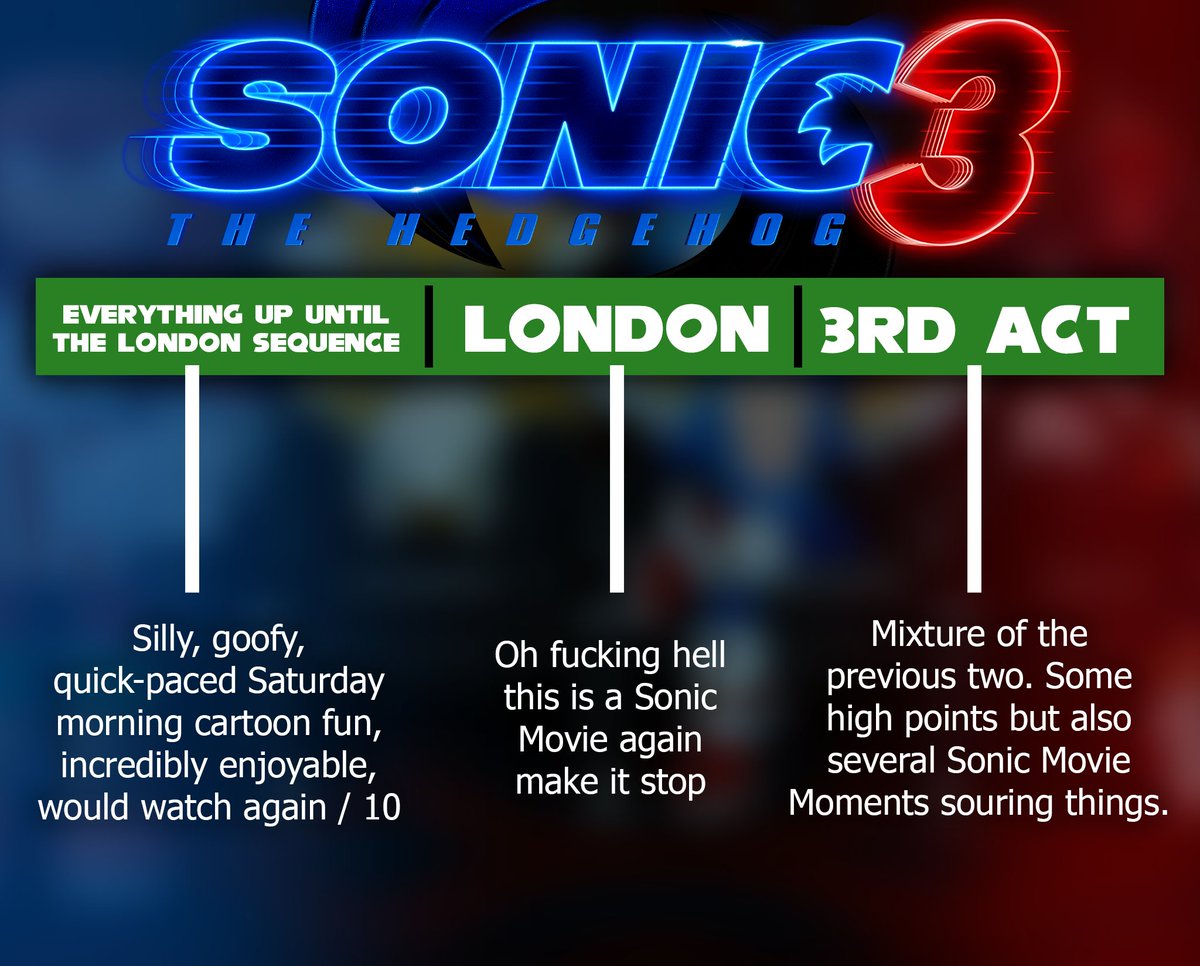 SONIC 3
THE HEDGEHOG

EVERYTHING UP UNTIL THE LONDON SEQUENCE

LONDON

3RD ACT

Silly, goofy, quick-paced Saturday morning cartoon fun, incredibly enjoyable, would watch again / 10

Oh fucking hell this is a Sonic Movie again make it stop

Mixture of the previous two. Some high points but also several Sonic Movie Moments souring things.